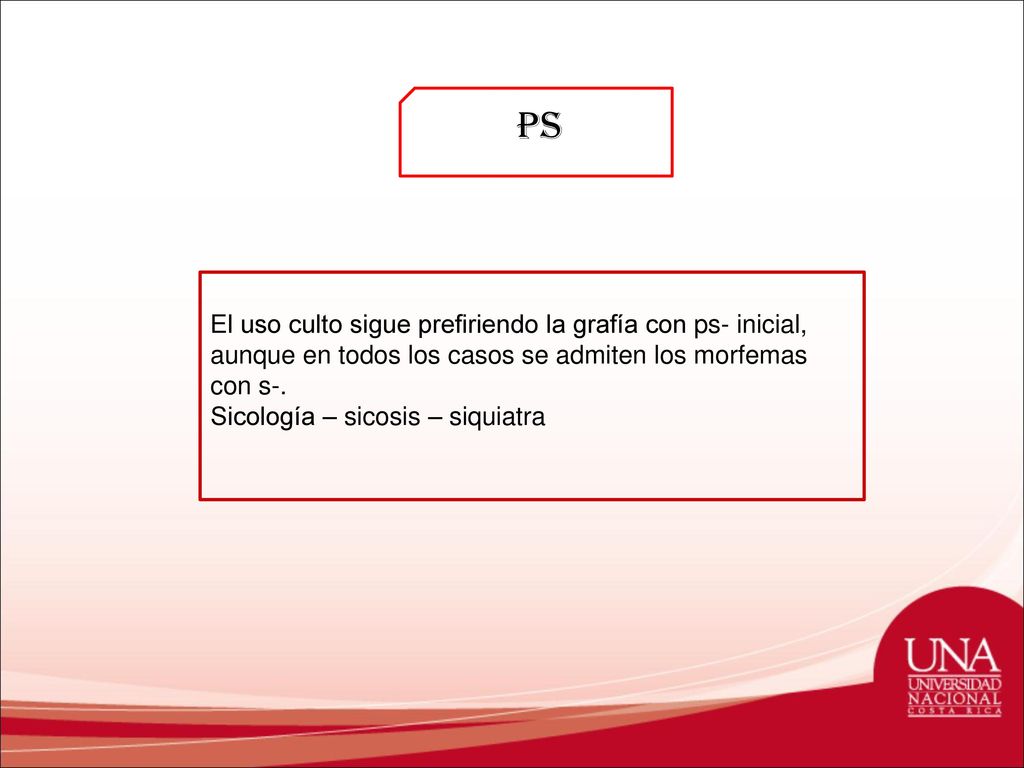 PS

El uso culto sigue prefiriendo la grafía con ps- inicial, aunque en todos los casos se admiten los morfemas con s-.
Sicología – sicosis – siquiatra

UNA
UNIVERSIDAD
NACIONAL
COSTA RICA